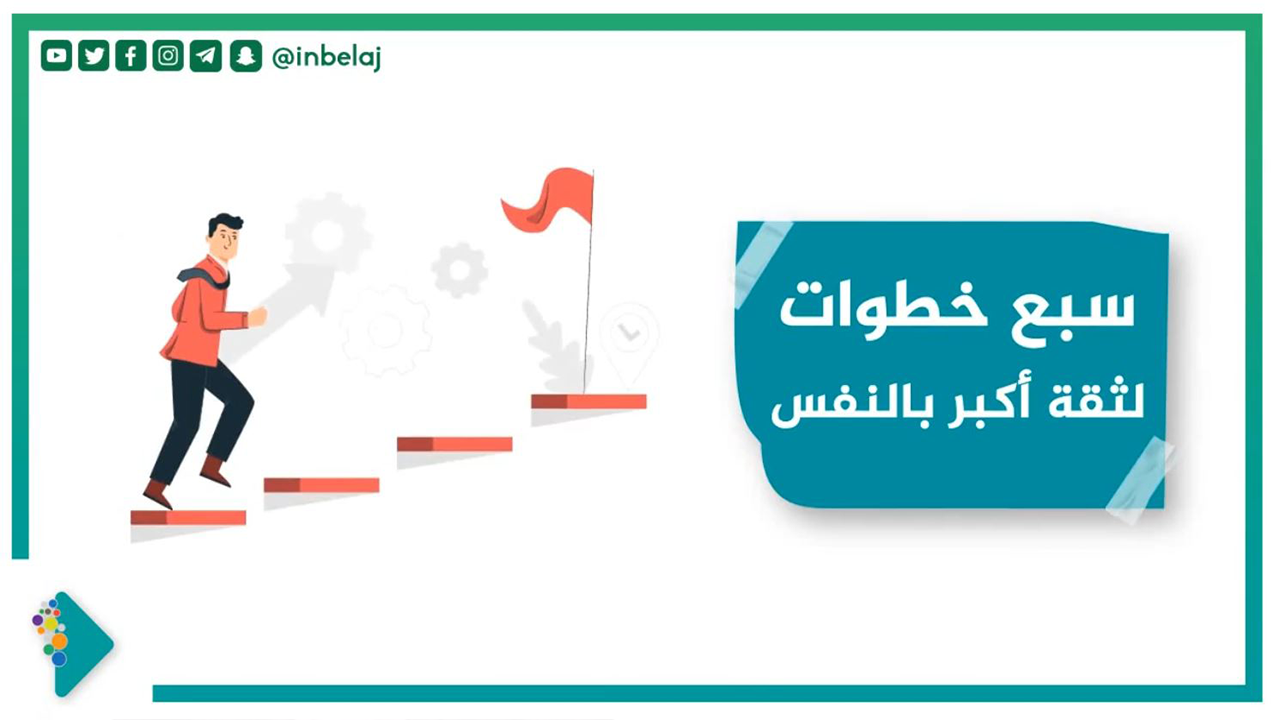 @inbelaj

سبع خطوات
لثقة أكبر بالنفس